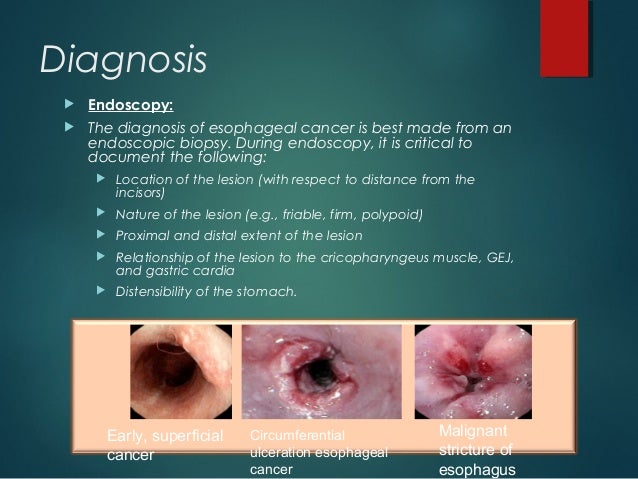 Diagnosis

Endoscopy:

The diagnosis of esophageal cancer is best made from an endoscopic biopsy. During endoscopy, it is critical to document the following:

Location of the lesion (with respect to distance from the incisors)

Nature of the lesion (e.g., friable, firm, polypoid)

Proximal and distal extent of the lesion

Relationship of the lesion to the cricopharyngeus muscle, GEJ, and gastric cardia

Distensibility of the stomach.

Early, superficial cancer

Circumferential ulceration esophageal cancer

Malignant stricture of esophagus